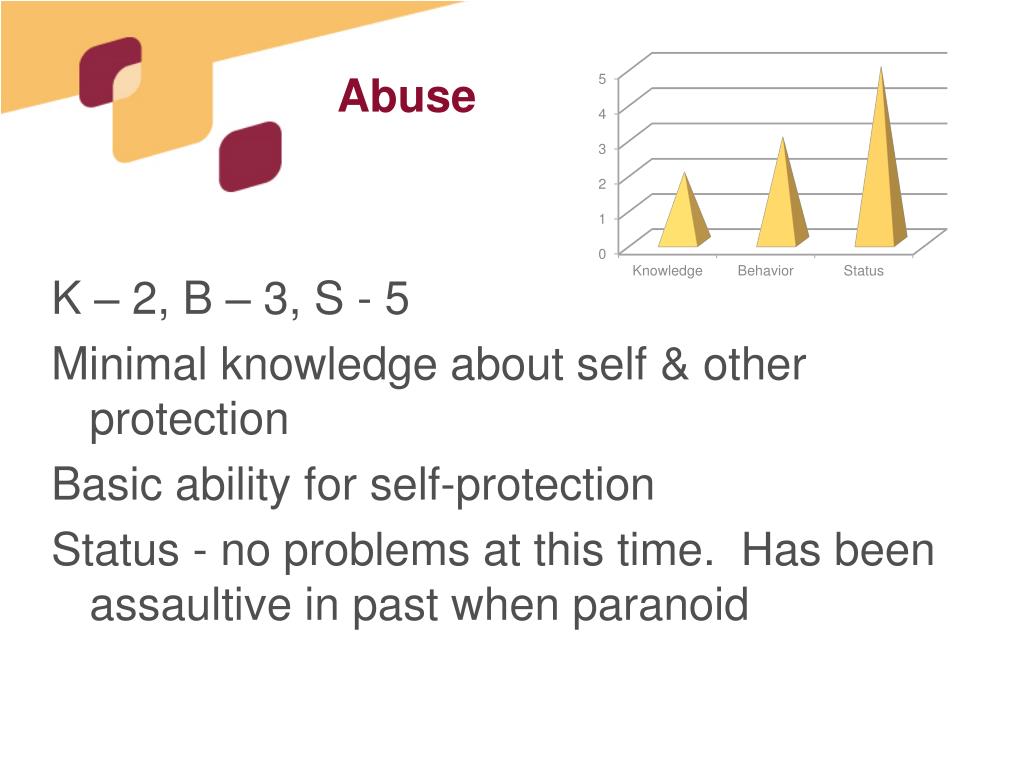 Abuse

5
4
3
2
1
0
Knowledge Behavior Status

K – 2, B – 3, S - 5

Minimal knowledge about self & other protection

Basic ability for self-protection

Status - no problems at this time.  Has been assaultive in past when paranoid